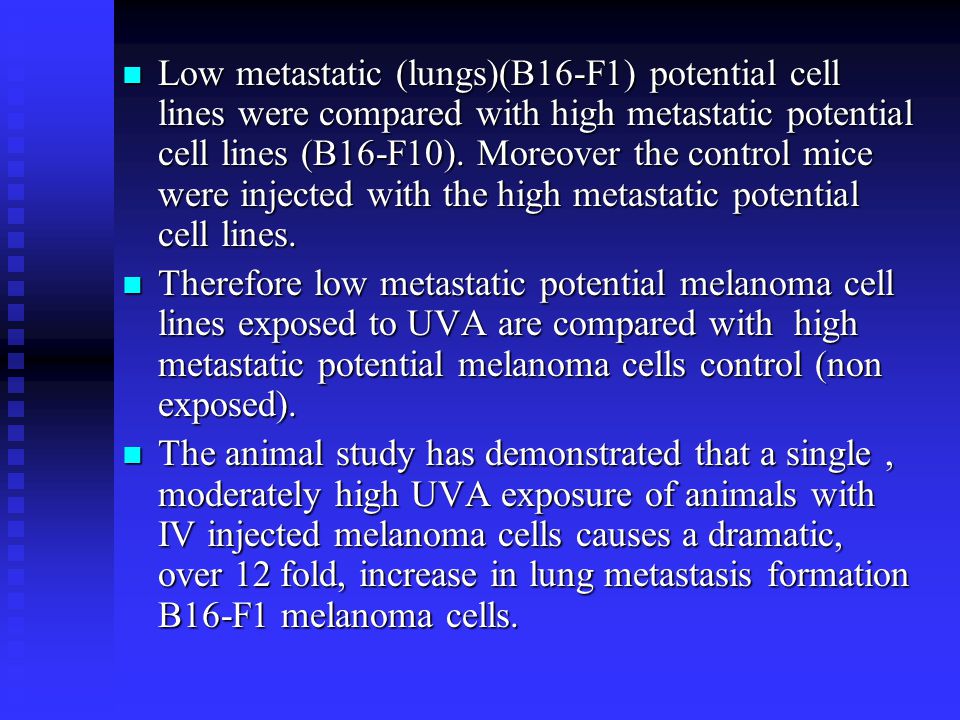 Low metastatic (lungs)(B16-F1) potential cell lines were compared with high metastatic potential cell lines (B16-F10). Moreover the control mice were injected with the high metastatic potential cell lines.

Therefore low metastatic potential melanoma cell lines exposed to UVA are compared with high metastatic potential melanoma cells control (non exposed).

The animal study has demonstrated that a single , moderately high UVA exposure of animals with IV injected melanoma cells causes a dramatic, over 12 fold, increase in lung metastasis formation B16-F1 melanoma cells.